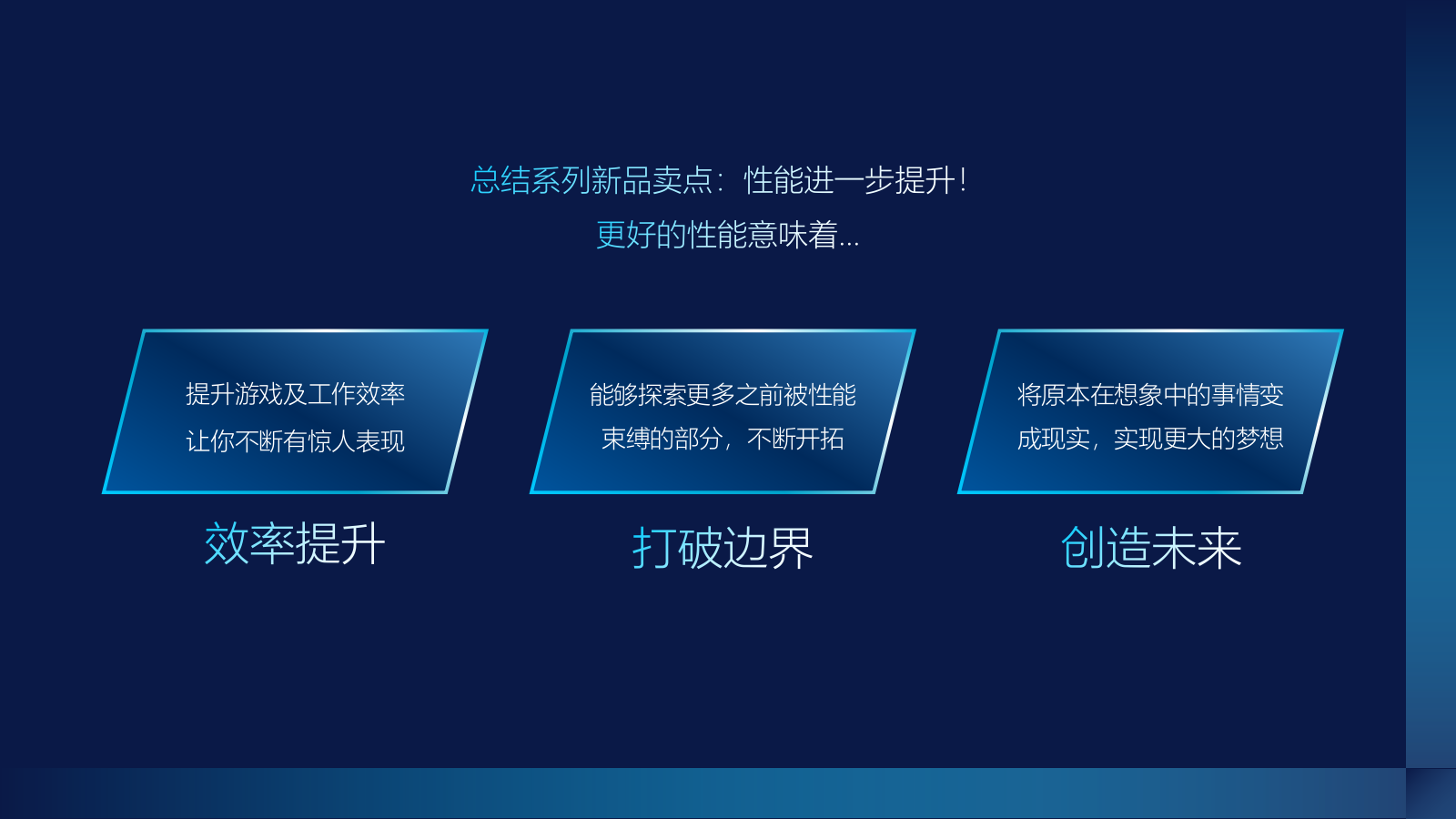 总结系列新品卖点：性能进一步提升！
更好的性能意味着...

提升游戏及工作效率
让你不断有惊人表现

效率提升

能够探索更多之前被性能束缚的部分，不断开拓

打破边界

将原本在想象中的事情变成现实，实现更大的梦想

创造未来